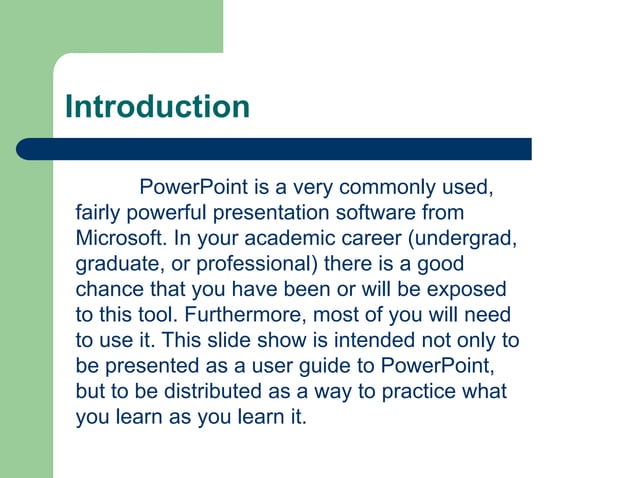 Introduction

PowerPoint is a very commonly used, fairly powerful presentation software from Microsoft. In your academic career (undergrad, graduate, or professional) there is a good chance that you have been or will be exposed to this tool. Furthermore, most of you will need to use it. This slide show is intended not only to be presented as a user guide to PowerPoint, but to be distributed as a way to practice what you learn as you learn it.